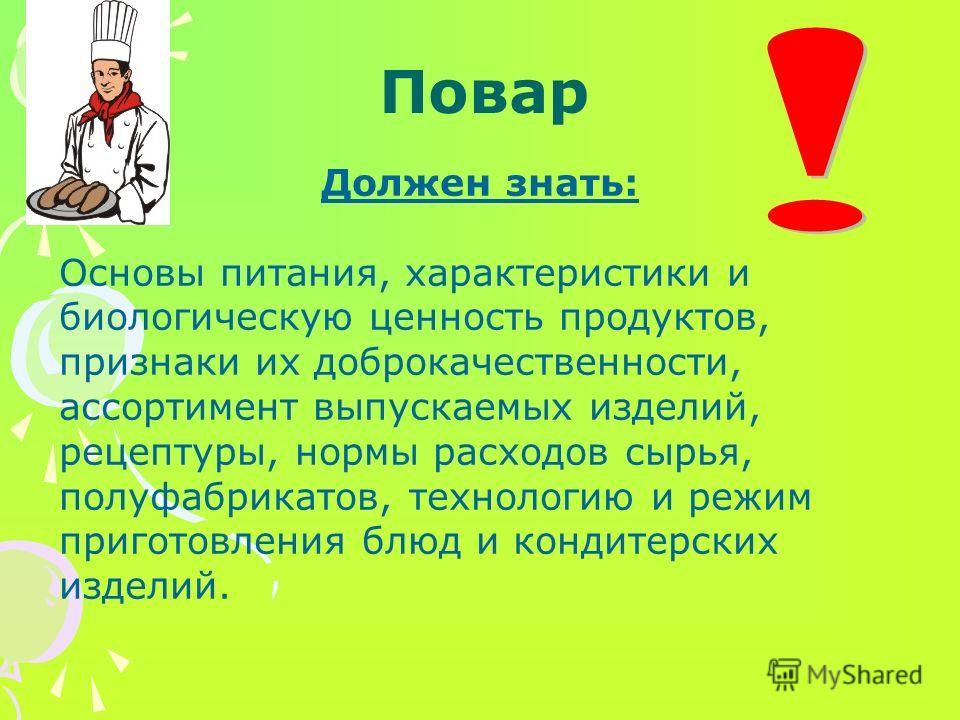 Повар

Должен знать:

Основы питания, характеристики и биологическую ценность продуктов, признаки их доброкачественности, ассортимент выпускаемых изделий, рецептуры, нормы расходов сырья, полуфабрикатов, технологию и режим приготовления блюд и кондитерских изделий.

MyShared